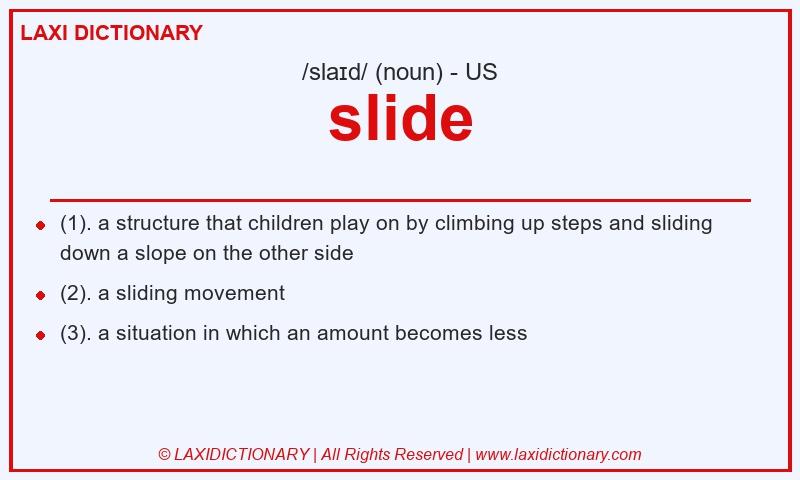 LAXI DICTIONARY

/slaɪd/ (noun) - US

slide

- (1). a structure that children play on by climbing up steps and sliding down a slope on the other side
- (2). a sliding movement
- (3). a situation in which an amount becomes less

© LAXIDICTIONARY | All Rights Reserved | www.laxidictionary.com